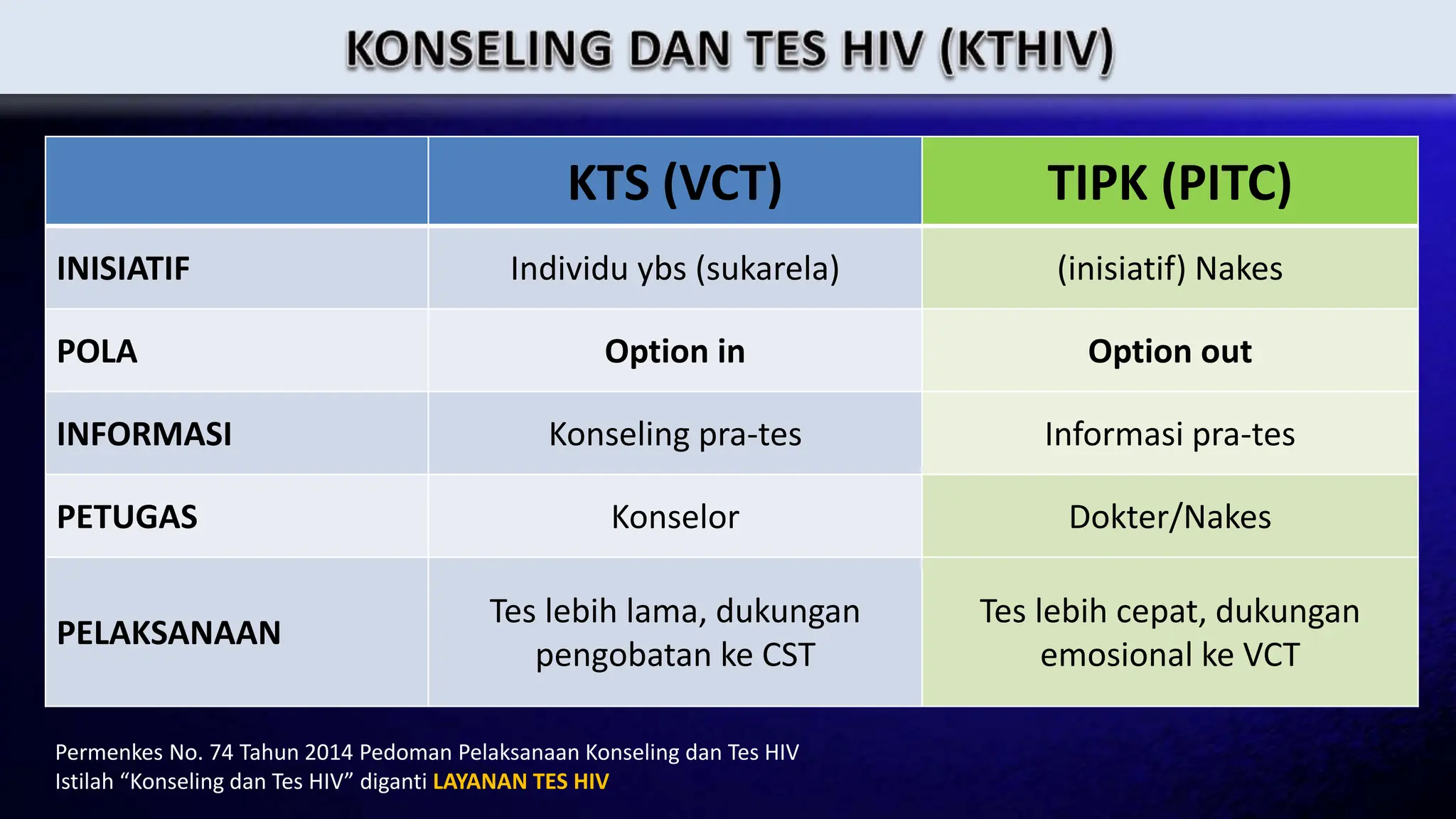 KONSELING DAN TES HIV (KTHIV)

| | KTS (VCT) | TIPK (PITC) |
|---|---|---|
| INISIATIF | Individu ybs (sukarela) | (inisiatif) Nakes |
| POLA | Option in | Option out |
| INFORMASI | Konseling pra-tes | Informasi pra-tes |
| PETUGAS | Konselor | Dokter/Nakes |
| PELAKSANAAN | Tes lebih lama, dukungan pengobatan ke CST | Tes lebih cepat, dukungan emosional ke VCT |

Permenkes No. 74 Tahun 2014 Pedoman Pelaksanaan Konseling dan Tes HIV
Istilah “Konseling dan Tes HIV” diganti LAYANAN TES HIV